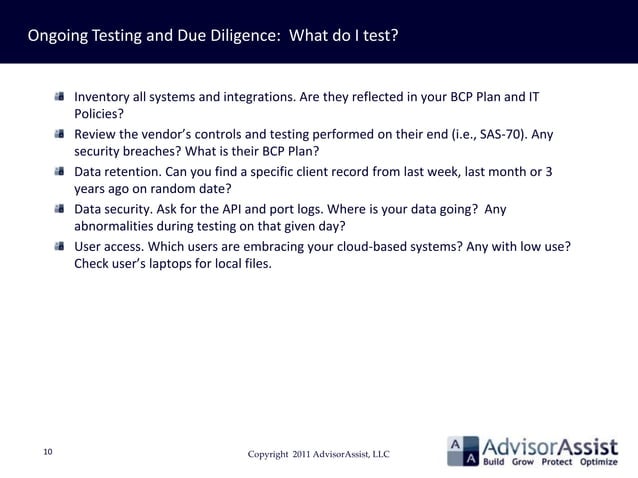 Ongoing Testing and Due Diligence:  What do I test?

Inventory all systems and integrations. Are they reflected in your BCP Plan and IT Policies?

Review the vendor's controls and testing performed on their end (i.e., SAS-70). Any security breaches? What is their BCP Plan?

Data retention. Can you find a specific client record from last week, last month or 3 years ago on random date?

Data security. Ask for the API and port logs. Where is your data going?  Any abnormalities during testing on that given day?

User access. Which users are embracing your cloud-based systems? Any with low use? Check user's laptops for local files.

10

Copyright 2011 AdvisorAssist, LLC

A A AdvisorAssist Build Grow Protect Optimize